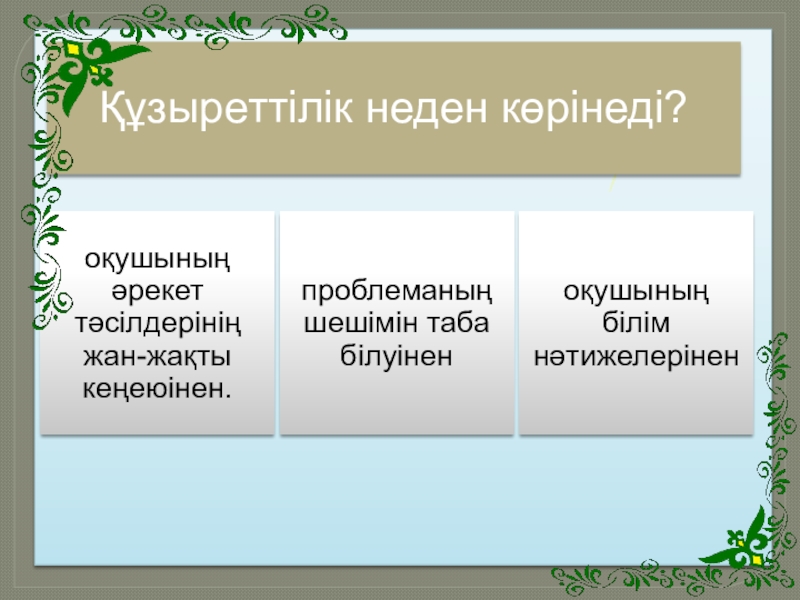 Құзыреттілік неден көрінеді?

оқушының әрекет тәсілдерінің жан-жақты кеңеюінен.

проблеманың шешімін таба білуінен

оқушының білім нәтижелерінен